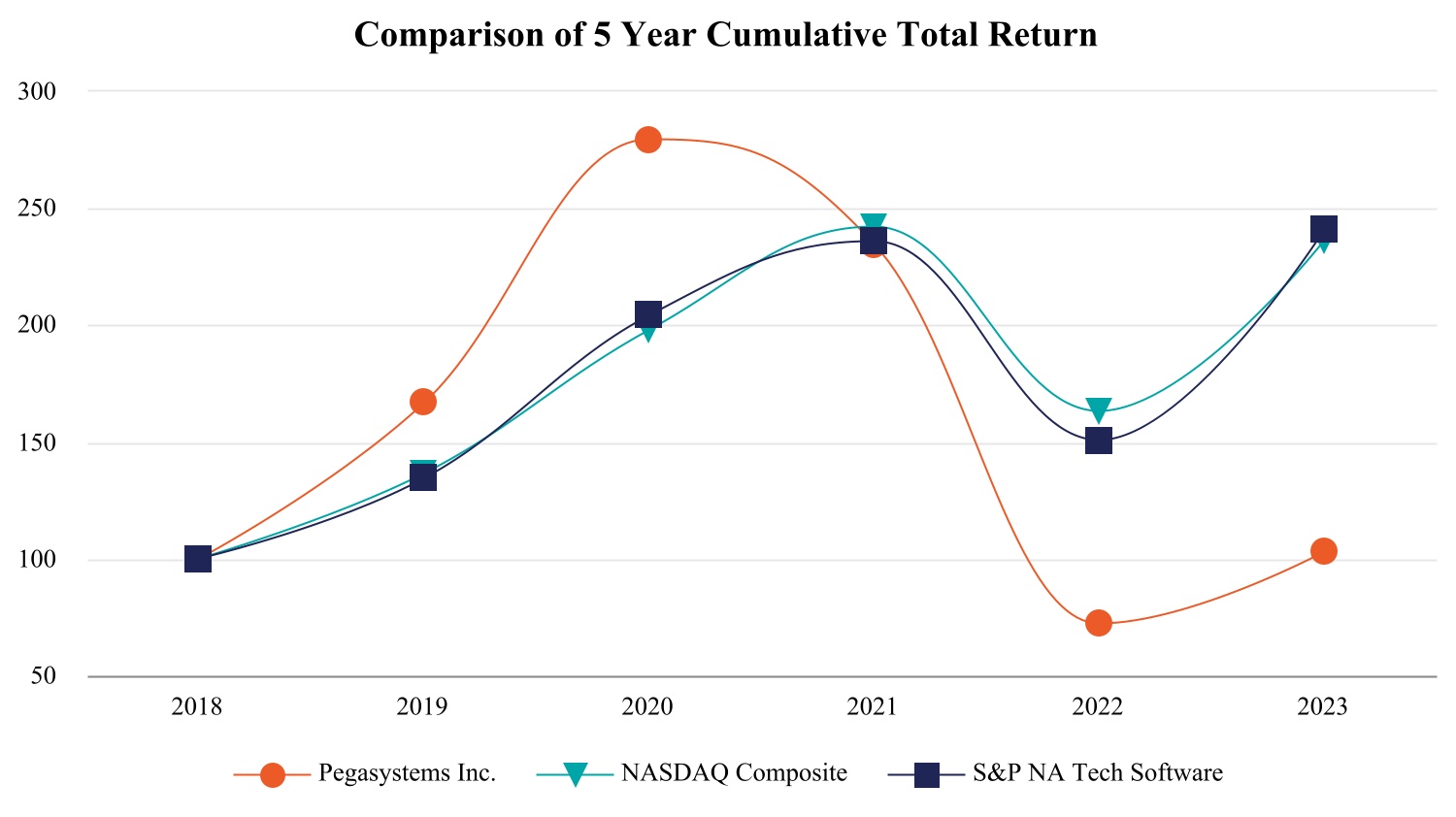 Comparison of 5 Year Cumulative Total Return

300
250
200
150
100
50

2018
2019
2020
2021
2022
2023

Pegasystems Inc.
NASDAQ Composite
S&P NA Tech Software